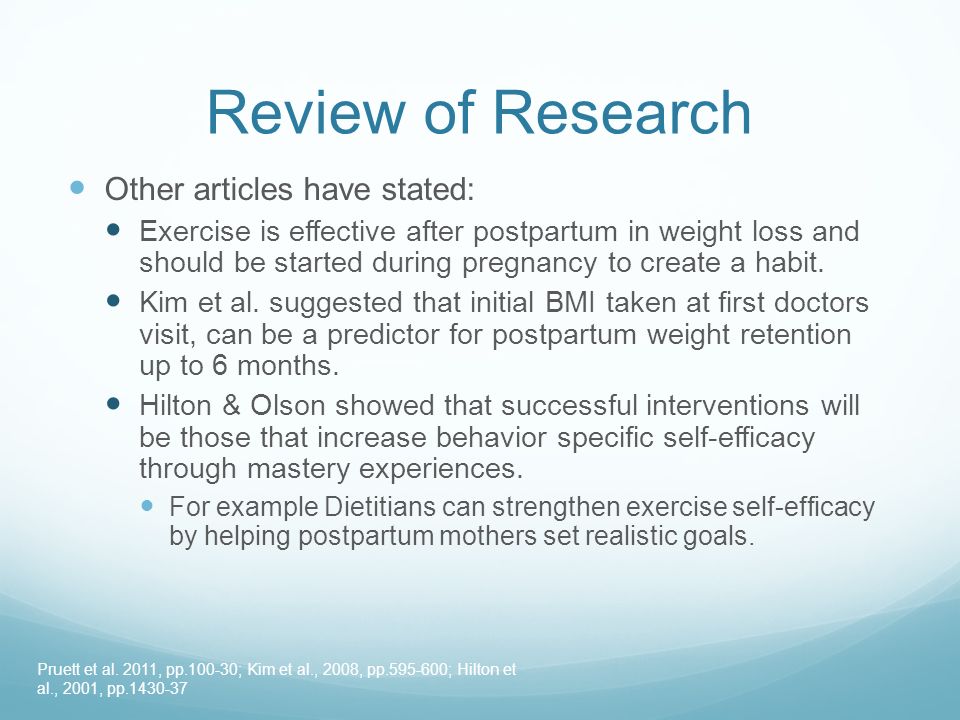 Review of Research

Other articles have stated:

Exercise is effective after postpartum in weight loss and should be started during pregnancy to create a habit.

Kim et al. suggested that initial BMI taken at first doctors visit, can be a predictor for postpartum weight retention up to 6 months.

Hilton & Olson showed that successful interventions will be those that increase behavior specific self-efficacy through mastery experiences.

For example Dietitians can strengthen exercise self-efficacy by helping postpartum mothers set realistic goals.

Pruett et al. 2011, pp.100-30; Kim et al., 2008, pp.595-600; Hilton et al., 2001, pp.1430-37